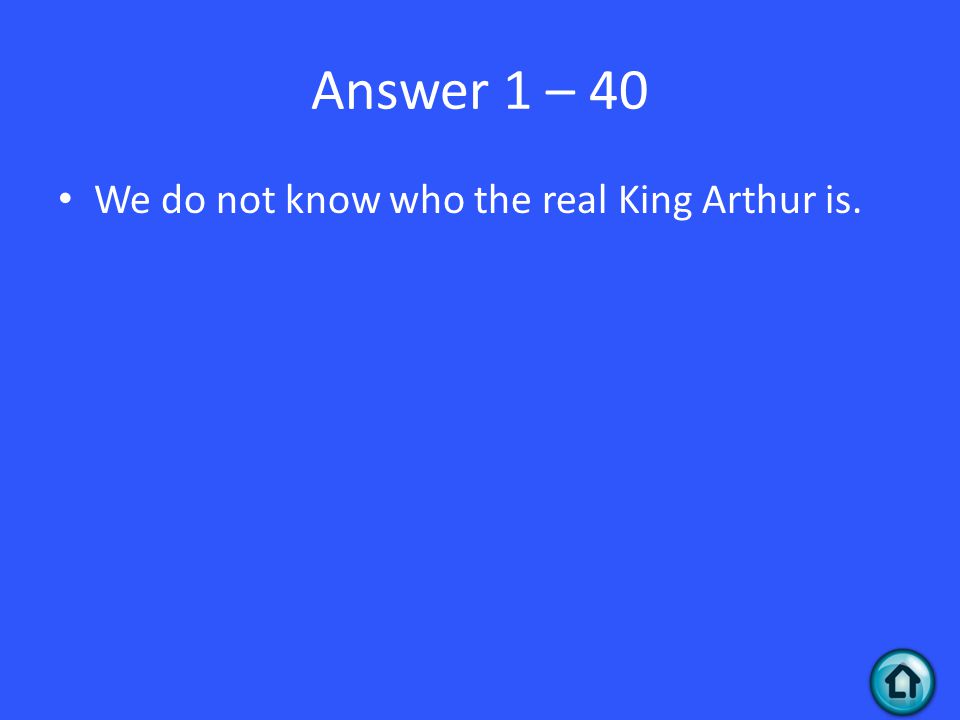 Answer 1 – 40

• We do not know who the real King Arthur is.